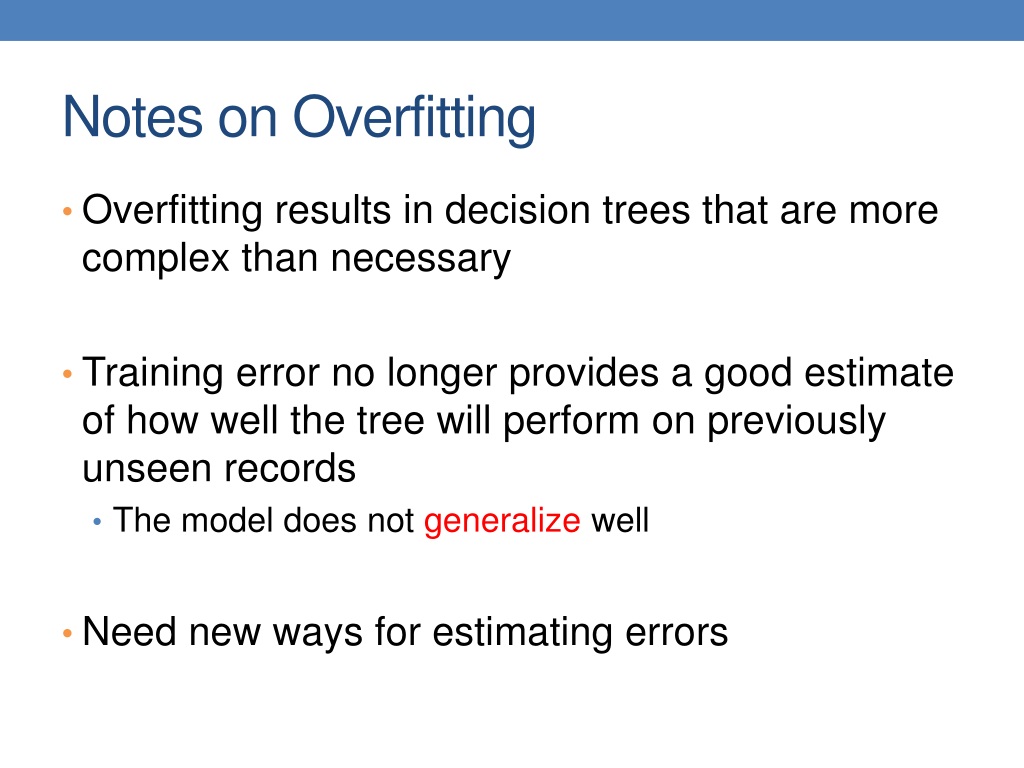 Notes on Overfitting

• Overfitting results in decision trees that are more complex than necessary

• Training error no longer provides a good estimate of how well the tree will perform on previously unseen records
  • The model does not generalize well

• Need new ways for estimating errors